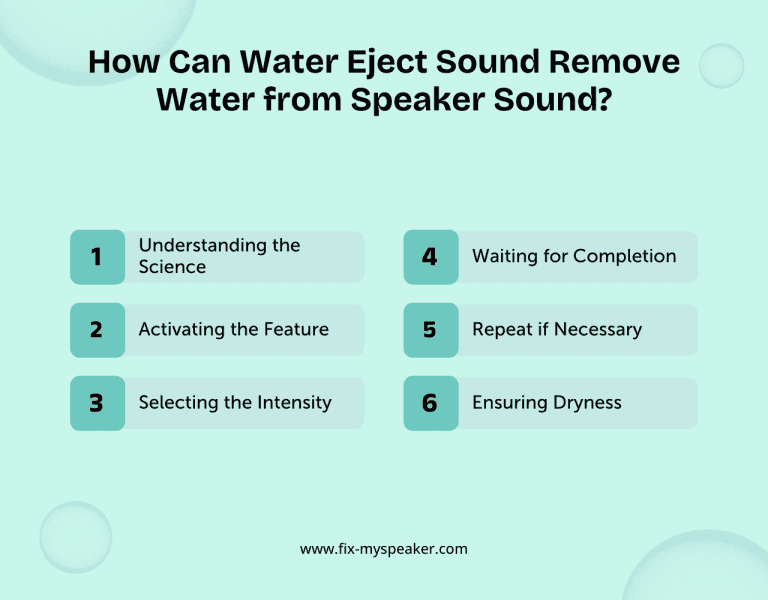 How Can Water Eject Sound Remove Water from Speaker Sound?

1 Understanding the Science

2 Activating the Feature

3 Selecting the Intensity

4 Waiting for Completion

5 Repeat if Necessary

6 Ensuring Dryness

www.fix-myspeaker.com